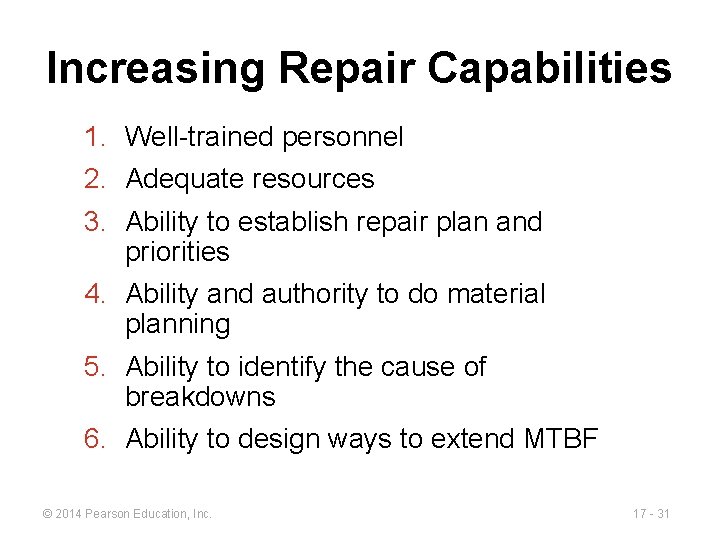 Increasing Repair Capabilities

1. Well-trained personnel
2. Adequate resources
3. Ability to establish repair plan and priorities
4. Ability and authority to do material planning
5. Ability to identify the cause of breakdowns
6. Ability to design ways to extend MTBF

© 2014 Pearson Education, Inc.

17 - 31